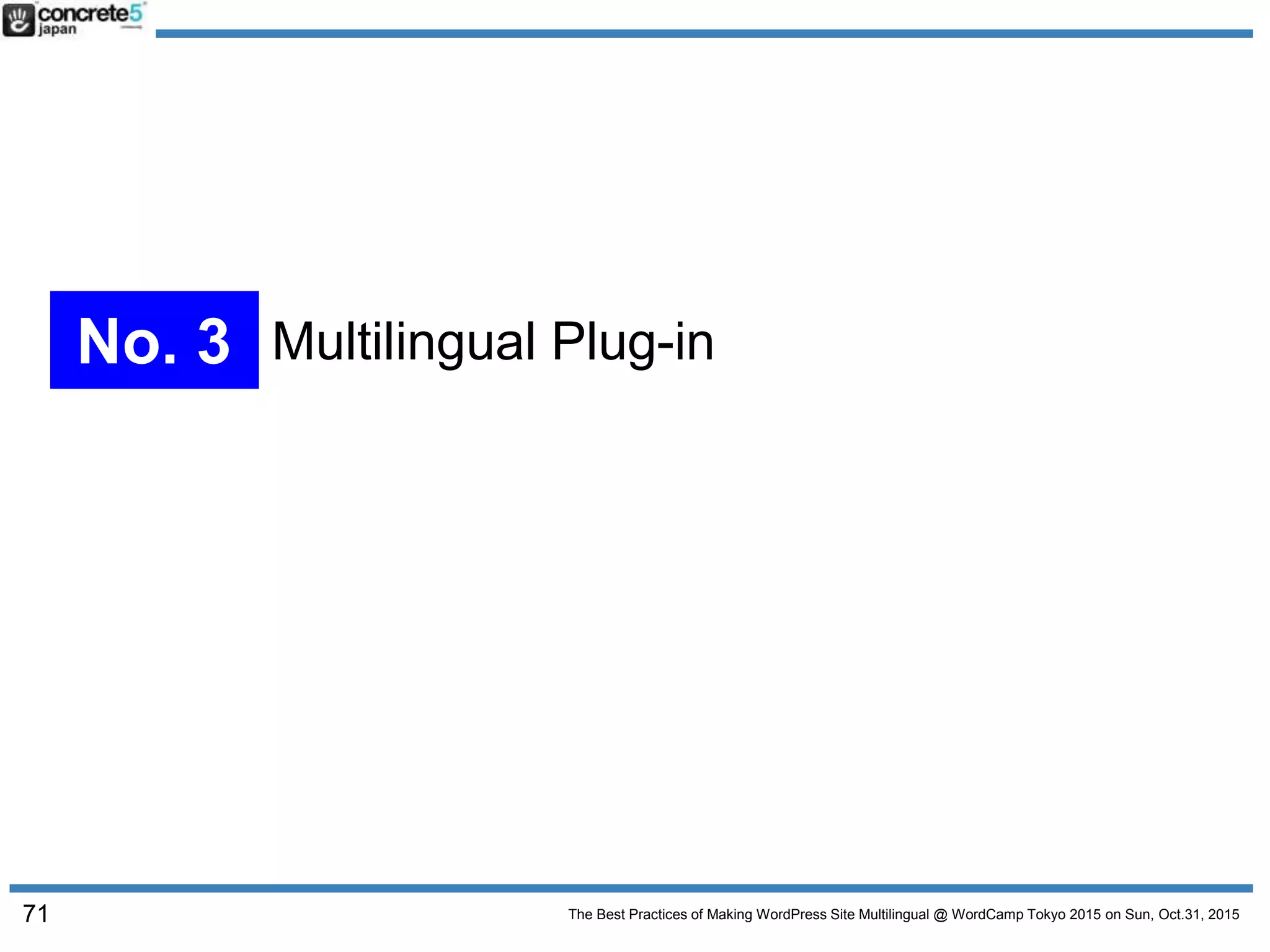 concrete5 japan

No. 3 Multilingual Plug-in

71

The Best Practices of Making WordPress Site Multilingual @ WordCamp Tokyo 2015 on Sun, Oct.31, 2015